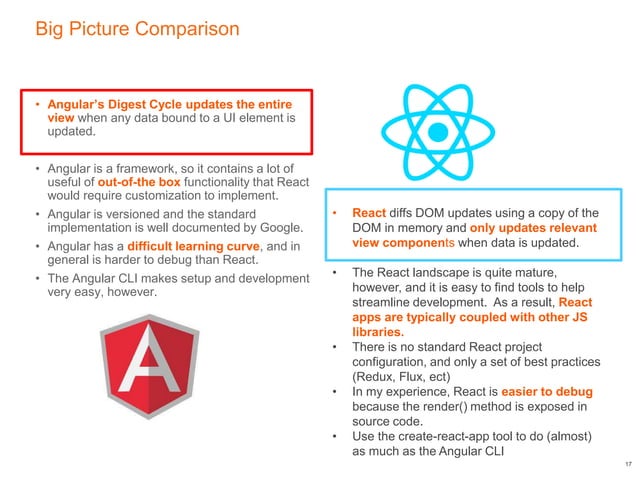 Big Picture Comparison

• Angular's Digest Cycle updates the entire view when any data bound to a UI element is updated.

• Angular is a framework, so it contains a lot of useful of out-of-the box functionality that React would require customization to implement.
• Angular is versioned and the standard implementation is well documented by Google.
• Angular has a difficult learning curve, and in general is harder to debug than React.
• The Angular CLI makes setup and development very easy, however.

A

• React diffs DOM updates using a copy of the DOM in memory and only updates relevant view components when data is updated.

• The React landscape is quite mature, however, and it is easy to find tools to help streamline development. As a result, React apps are typically coupled with other JS libraries.
• There is no standard React project configuration, and only a set of best practices (Redux, Flux, ect)
• In my experience, React is easier to debug because the render() method is exposed in source code.
• Use the create-react-app tool to do (almost) as much as the Angular CLI

17